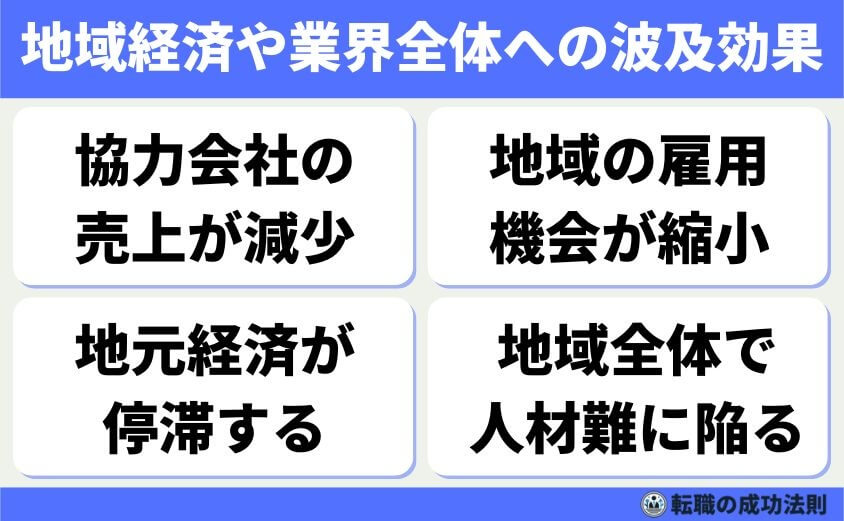 地域経済や業界全体への波及効果

協力会社の売上が減少

地域の雇用機会が縮小

地元経済が停滞する

地域全体で人材難に陥る

転職の成功法則